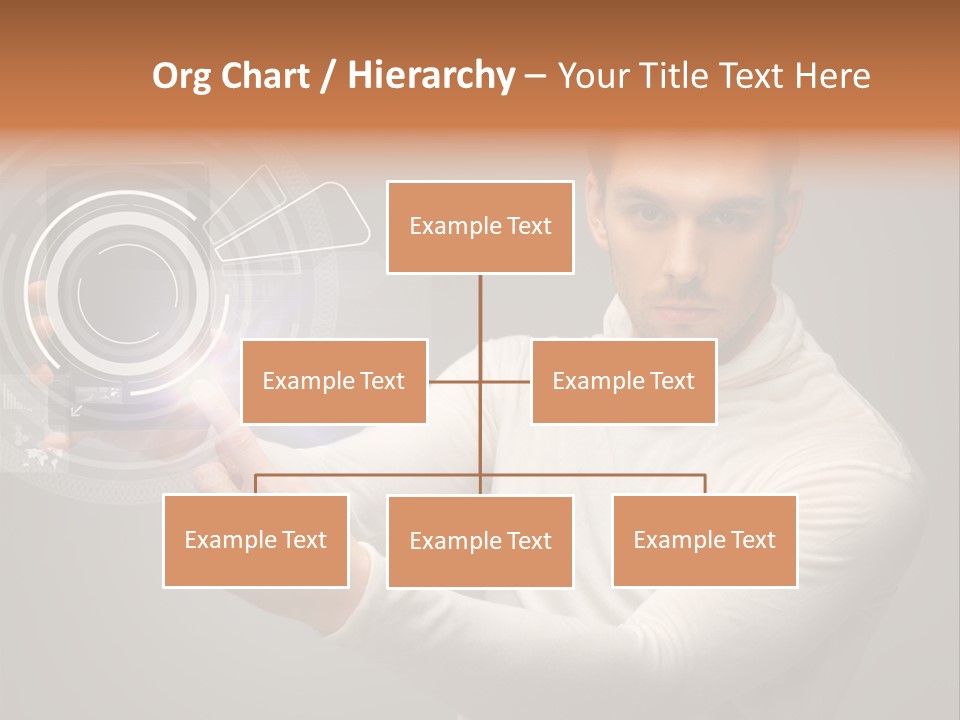 Org Chart / Hierarchy – Your Title Text Here

Example Text

Example Text

Example Text

Example Text

Example Text

Example Text